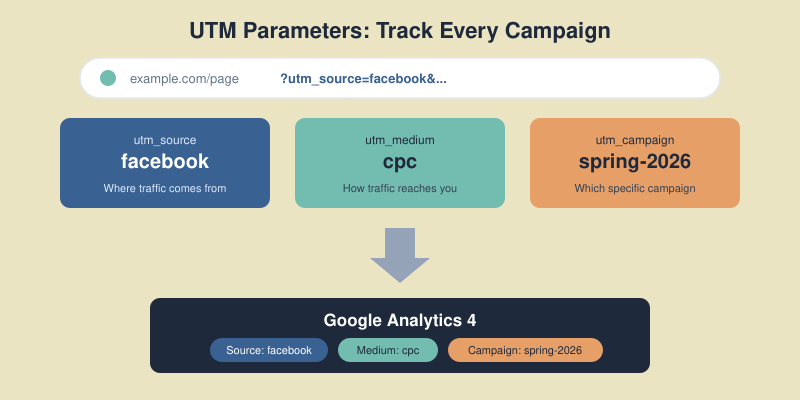 UTM Parameters: Track Every Campaign

example.com/page ?utm_source=facebook&...

utm_source
facebook
Where traffic comes from

utm_medium
cpc
How traffic reaches you

utm_campaign
spring-2026
Which specific campaign

Google Analytics 4

Source: facebook
Medium: cpc
Campaign: spring-2026